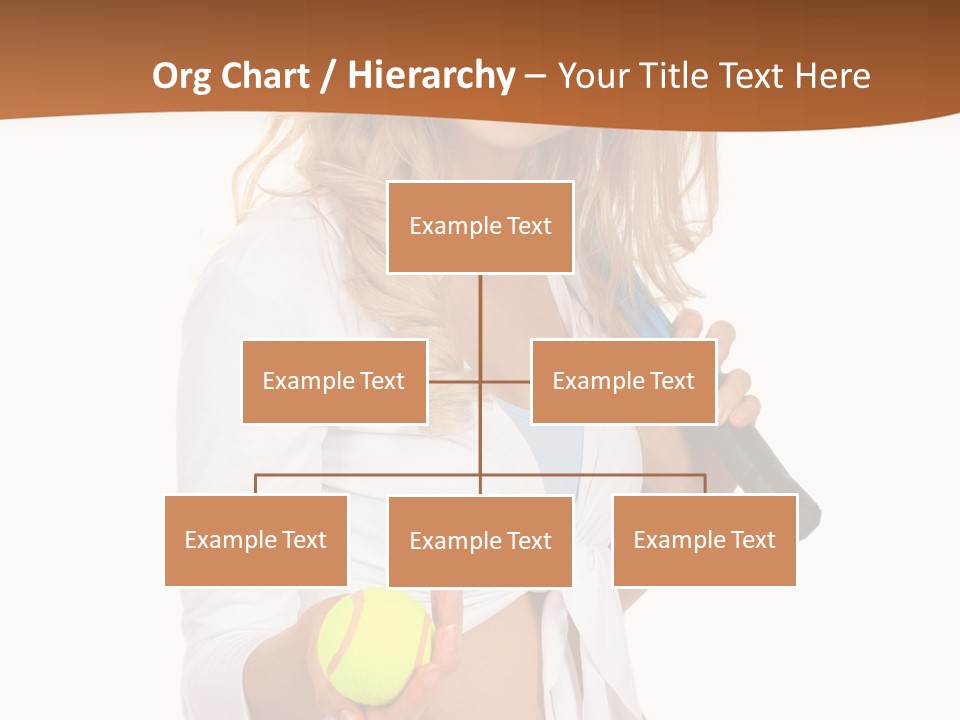 Org Chart / Hierarchy – Your Title Text Here

Example Text

Example Text

Example Text

Example Text

Example Text

Example Text